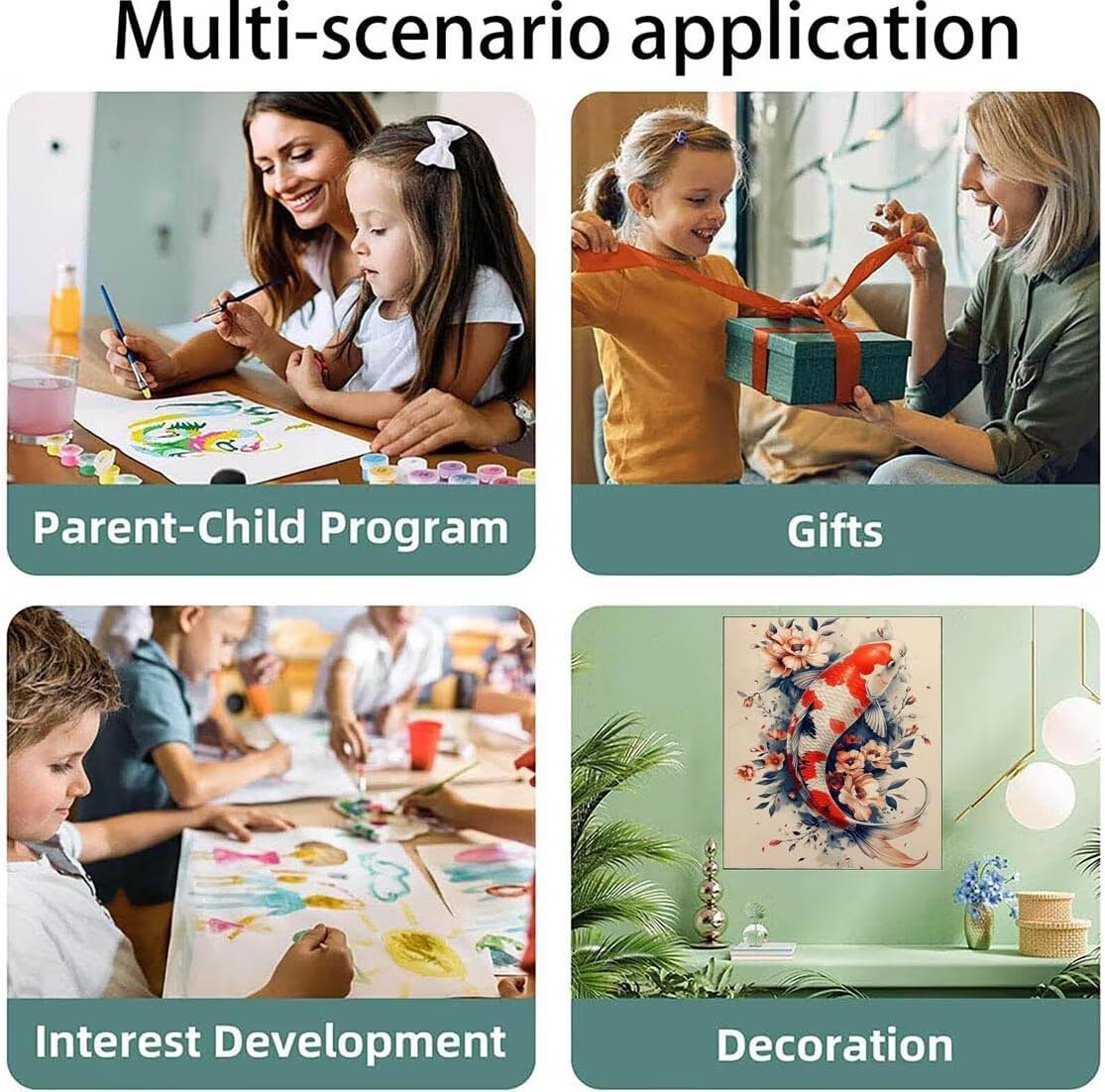 Multi-scenario application

Parent-Child Program

Gifts

Interest Development

Decoration